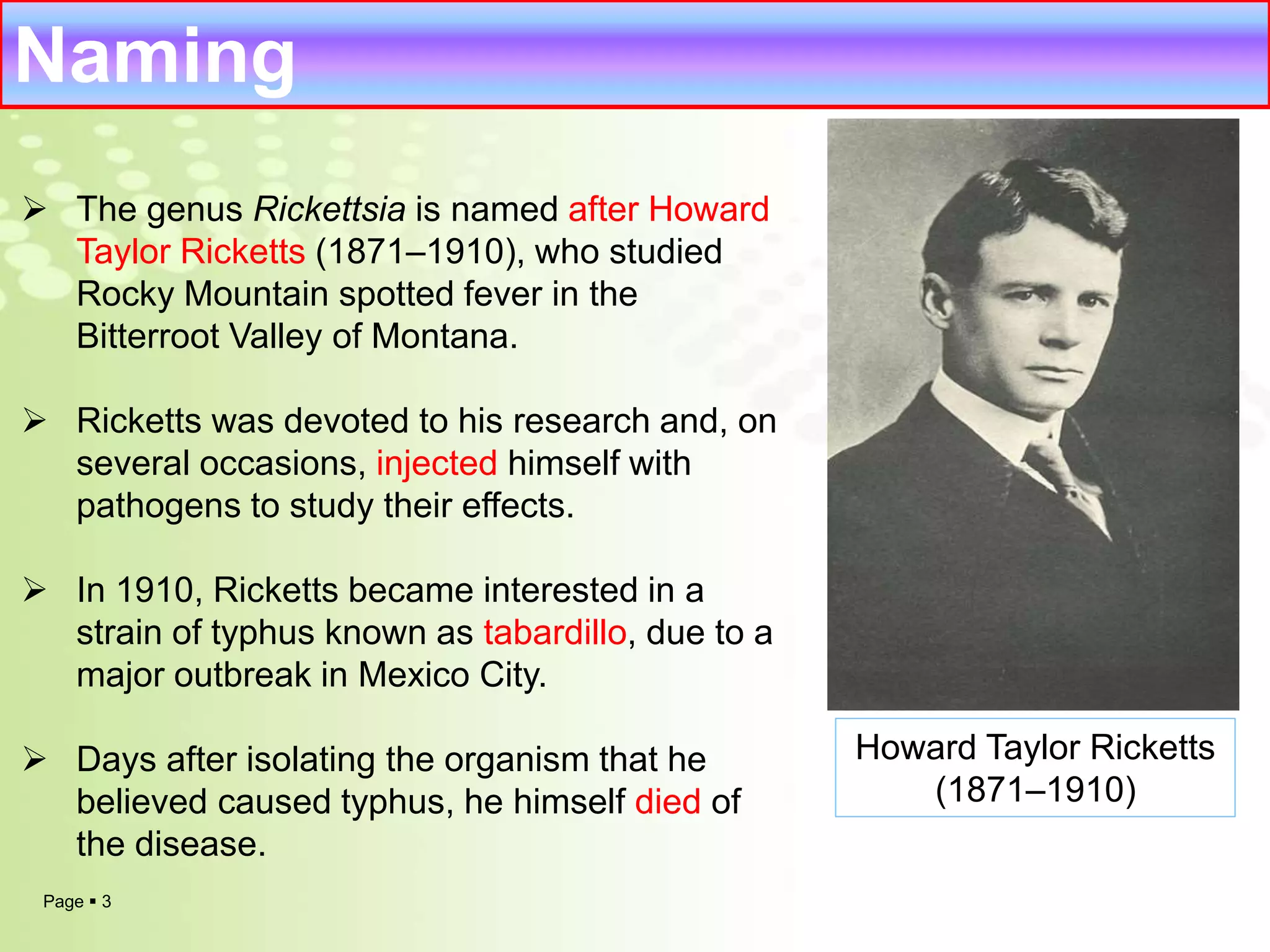 Naming

➢ The genus Rickettsia is named after Howard Taylor Ricketts (1871–1910), who studied Rocky Mountain spotted fever in the Bitterroot Valley of Montana.

➢ Ricketts was devoted to his research and, on several occasions, injected himself with pathogens to study their effects.

➢ In 1910, Ricketts became interested in a strain of typhus known as tabardillo, due to a major outbreak in Mexico City.

➢ Days after isolating the organism that he believed caused typhus, he himself died of the disease.

Howard Taylor Ricketts (1871–1910)

Page ▪ 3